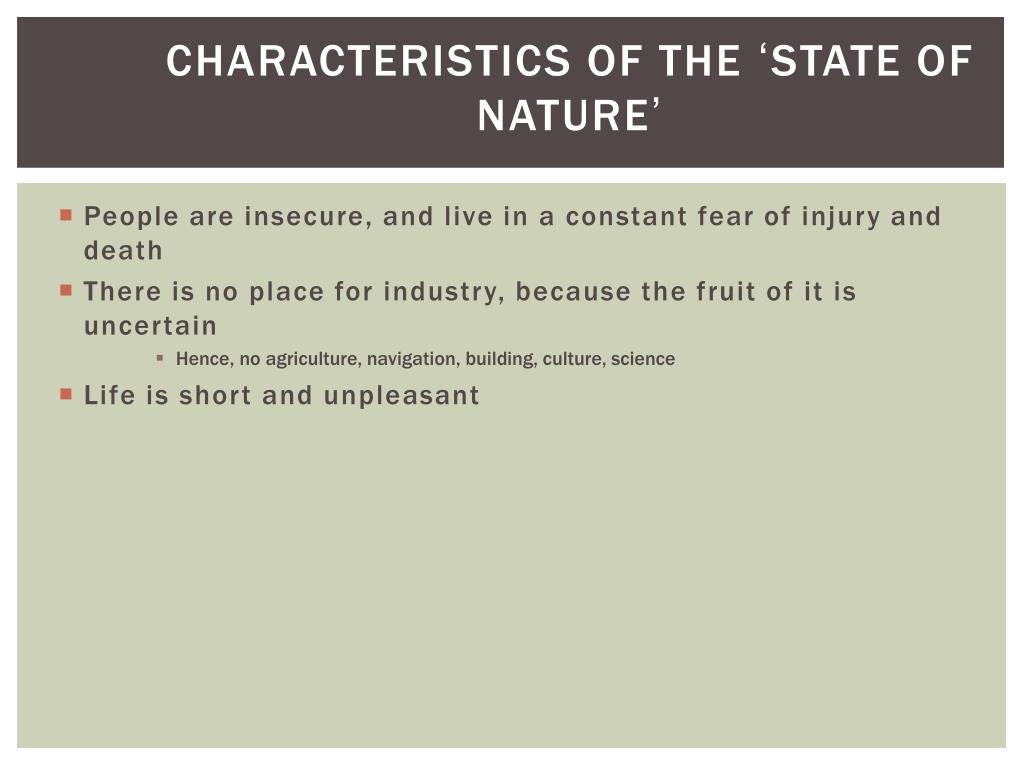 CHARACTERISTICS OF THE ‘STATE OF NATURE’

People are insecure, and live in a constant fear of injury and death

There is no place for industry, because the fruit of it is uncertain

Hence, no agriculture, navigation, building, culture, science

Life is short and unpleasant